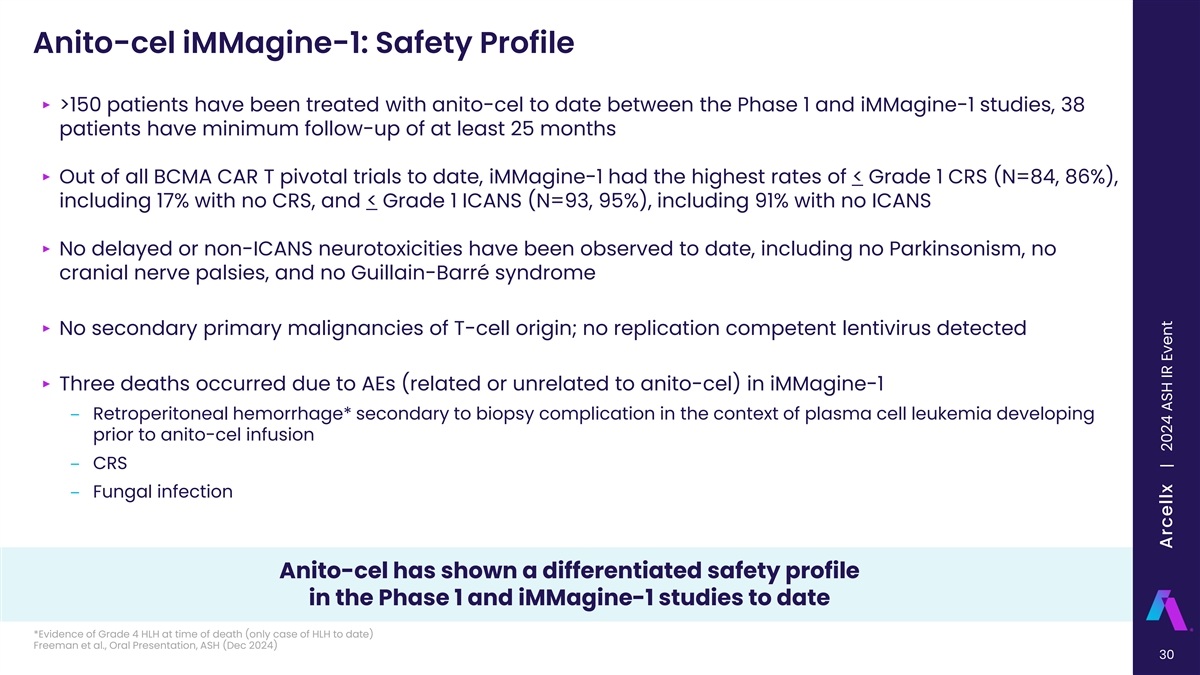 Anito-cel iMMagine-1: Safety Profile

▸ >150 patients have been treated with anito-cel to date between the Phase 1 and iMMagine-1 studies, 38 patients have minimum follow-up of at least 25 months

▸ Out of all BCMA CAR T pivotal trials to date, iMMagine-1 had the highest rates of $\leq$ Grade 1 CRS (N=84, 86%), including 17% with no CRS, and $\leq$ Grade 1 ICANS (N=93, 95%), including 91% with no ICANS

▸ No delayed or non-ICANS neurotoxicities have been observed to date, including no Parkinsonism, no cranial nerve palsies, and no Guillain-Barré syndrome

▸ No secondary primary malignancies of T-cell origin; no replication competent lentivirus detected

▸ Three deaths occurred due to AEs (related or unrelated to anito-cel) in iMMagine-1
– Retroperitoneal hemorrhage* secondary to biopsy complication in the context of plasma cell leukemia developing prior to anito-cel infusion
– CRS
– Fungal infection

Anito-cel has shown a differentiated safety profile in the Phase 1 and iMMagine-1 studies to date

*Evidence of Grade 4 HLH at time of death (only case of HLH to date)
Freeman et al., Oral Presentation, ASH (Dec 2024)

Arcellx | 2024 ASH IR Event

30